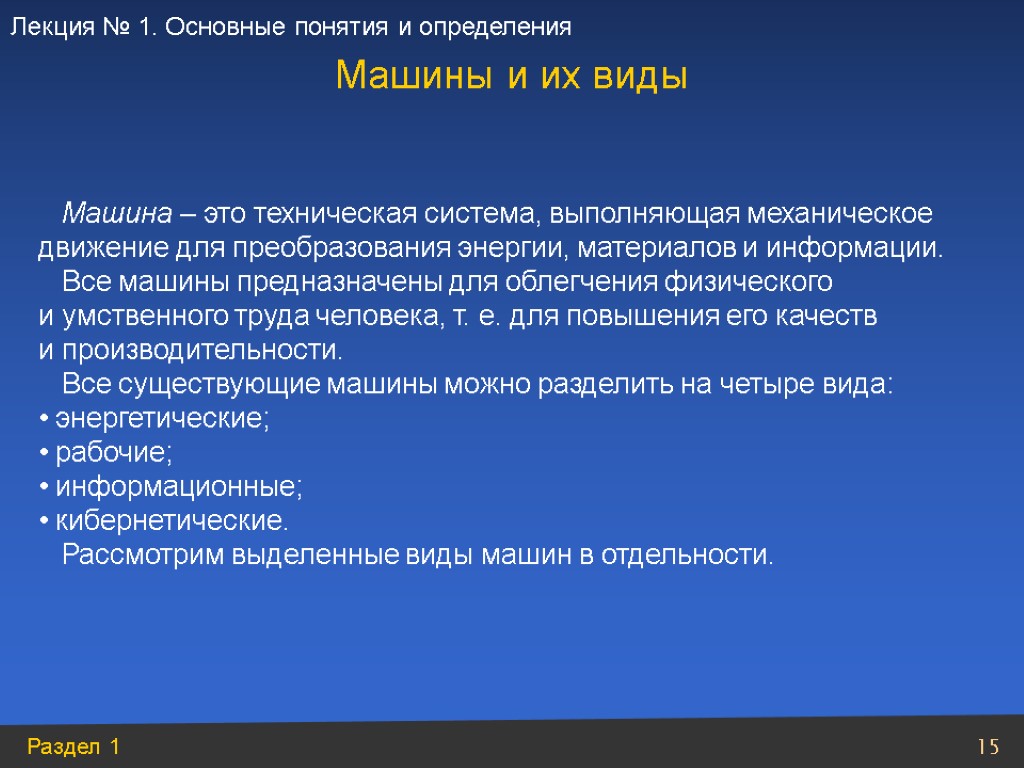 Лекция № 1. Основные понятия и определения

Машины и их виды

Машина – это техническая система, выполняющая механическое движение для преобразования энергии, материалов и информации.

Все машины предназначены для облегчения физического и умственного труда человека, т. е. для повышения его качеств и производительности.

Все существующие машины можно разделить на четыре вида:
• энергетические;
• рабочие;
• информационные;
• кибернетические.

Рассмотрим выделенные виды машин в отдельности.

Раздел 1

15